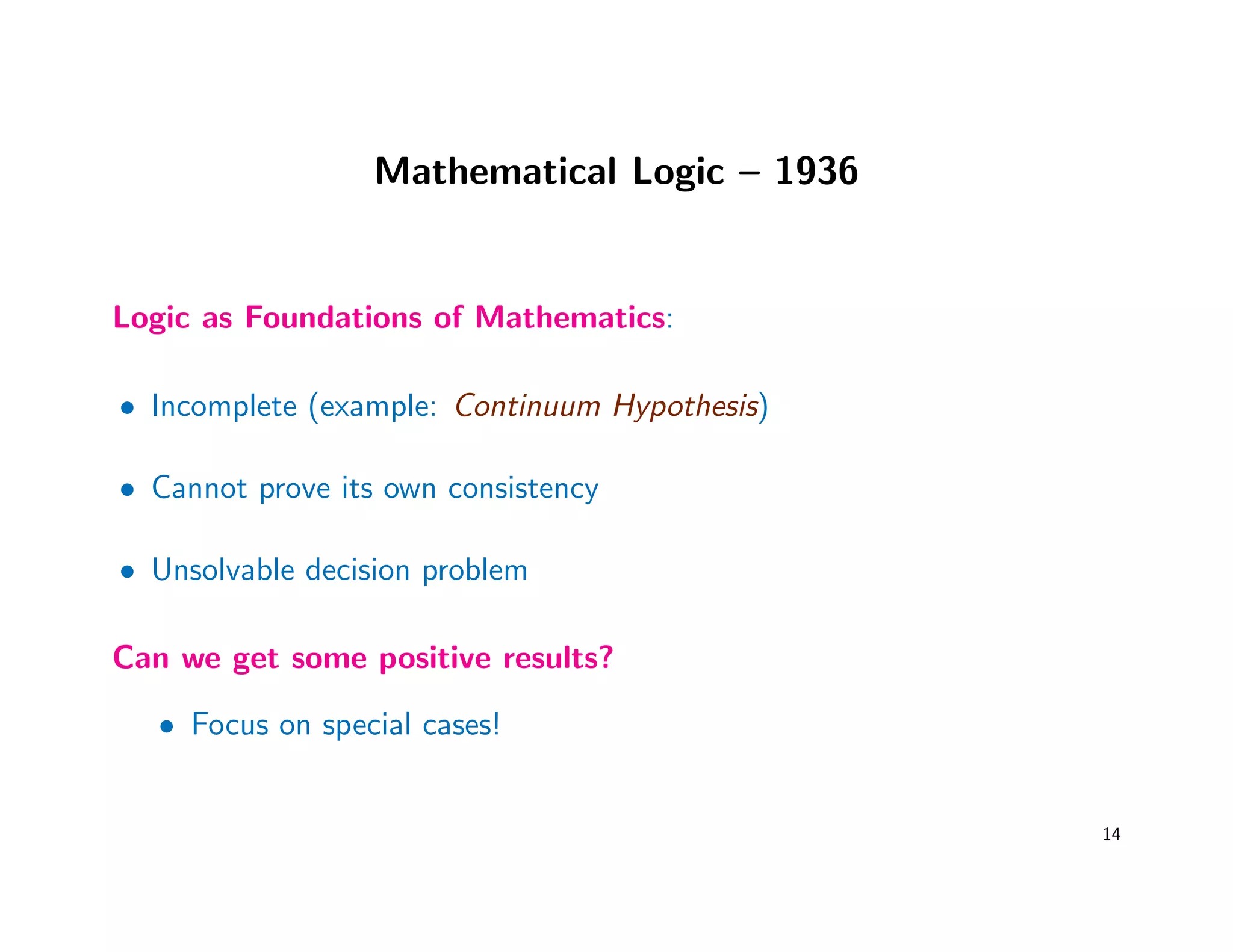 Mathematical Logic – 1936

Logic as Foundations of Mathematics:

• Incomplete (example: Continuum Hypothesis)

• Cannot prove its own consistency

• Unsolvable decision problem

Can we get some positive results?

• Focus on special cases!

14